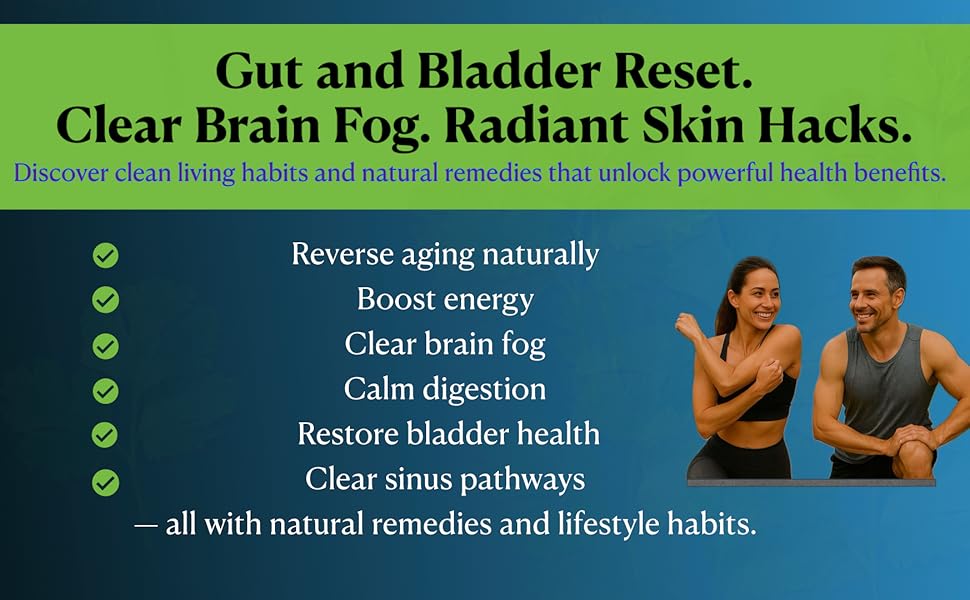 Gut and Bladder Reset.
Clear Brain Fog. Radiant Skin Hacks.

Discover clean living habits and natural remedies that unlock powerful health benefits.

Reverse aging naturally
Boost energy
Clear brain fog
Calm digestion
Restore bladder health
Clear sinus pathways
— all with natural remedies and lifestyle habits.